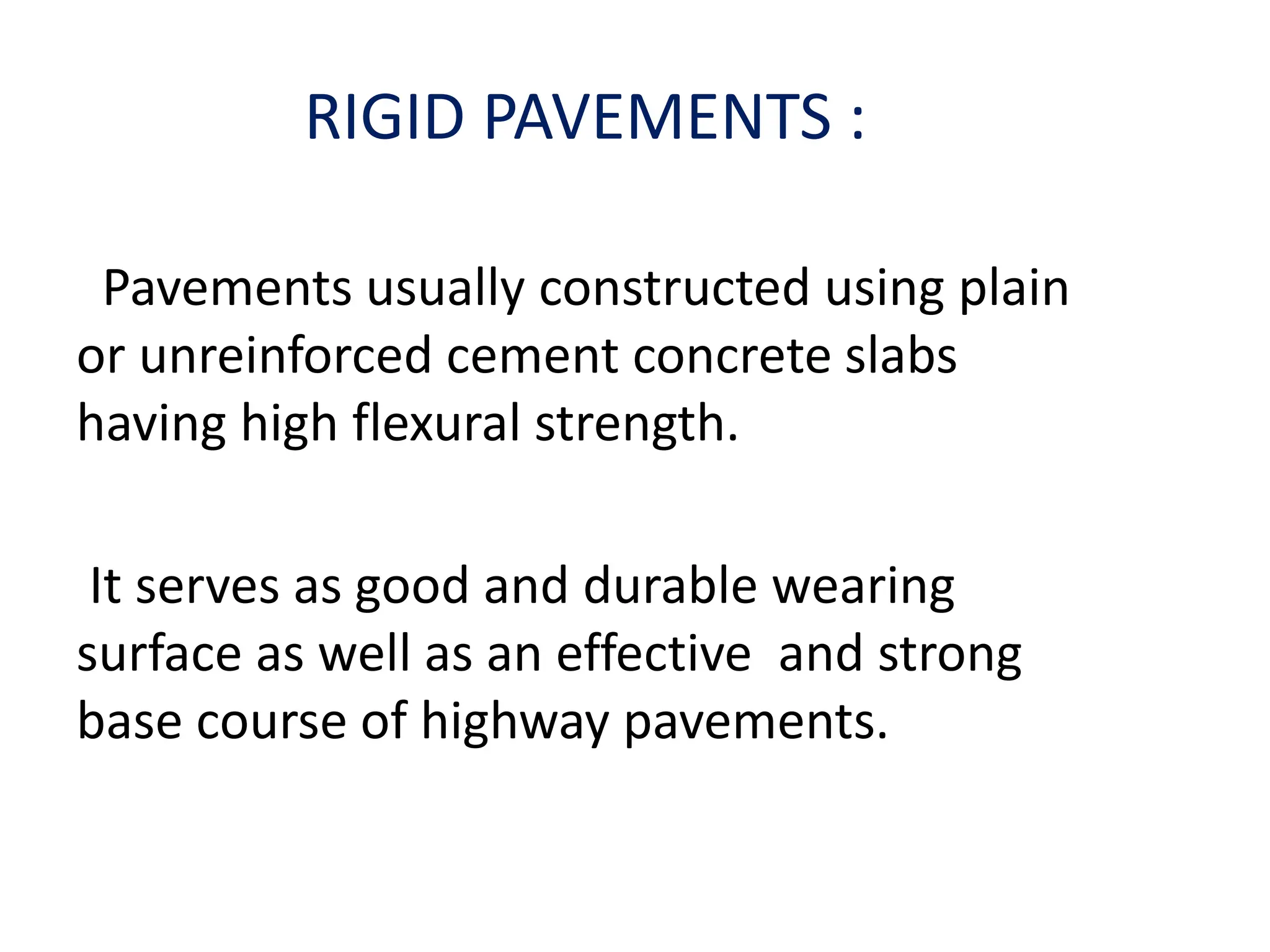 RIGID PAVEMENTS :

Pavements usually constructed using plain or unreinforced cement concrete slabs having high flexural strength.

It serves as good and durable wearing surface as well as an effective and strong base course of highway pavements.